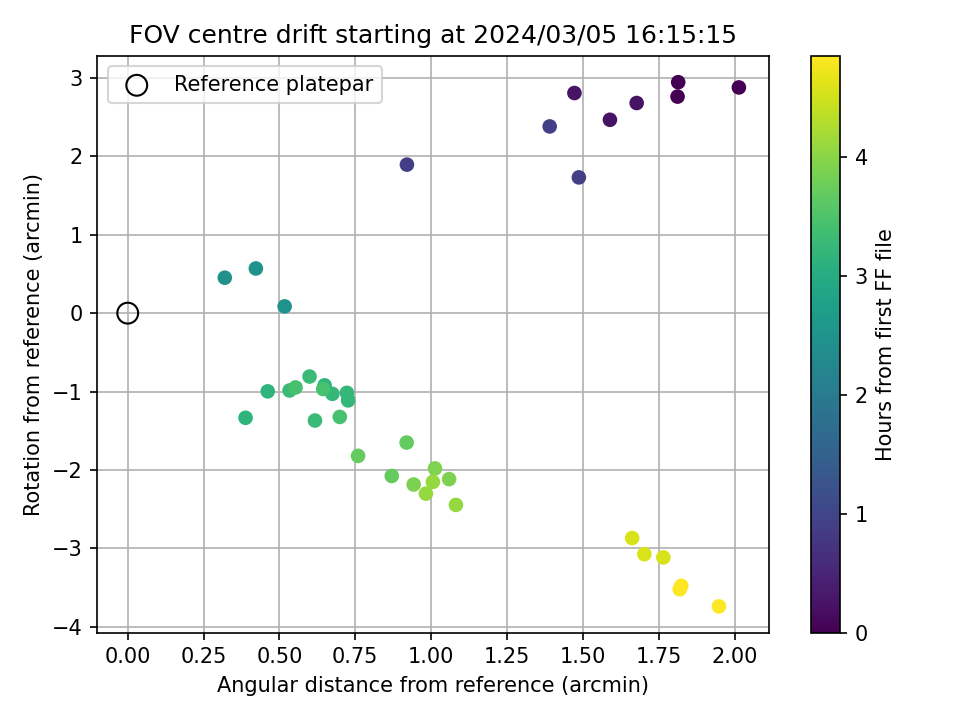 FOV centre drift starting at 2024/03/05 16:15:15

Reference platepar

Rotation from reference (arcmin)

3
2
1
0
−1
−2
−3
−4

0.00 0.25 0.50 0.75 1.00 1.25 1.50 1.75 2.00

Angular distance from reference (arcmin)

Hours from first FF file

4
3
2
1
0